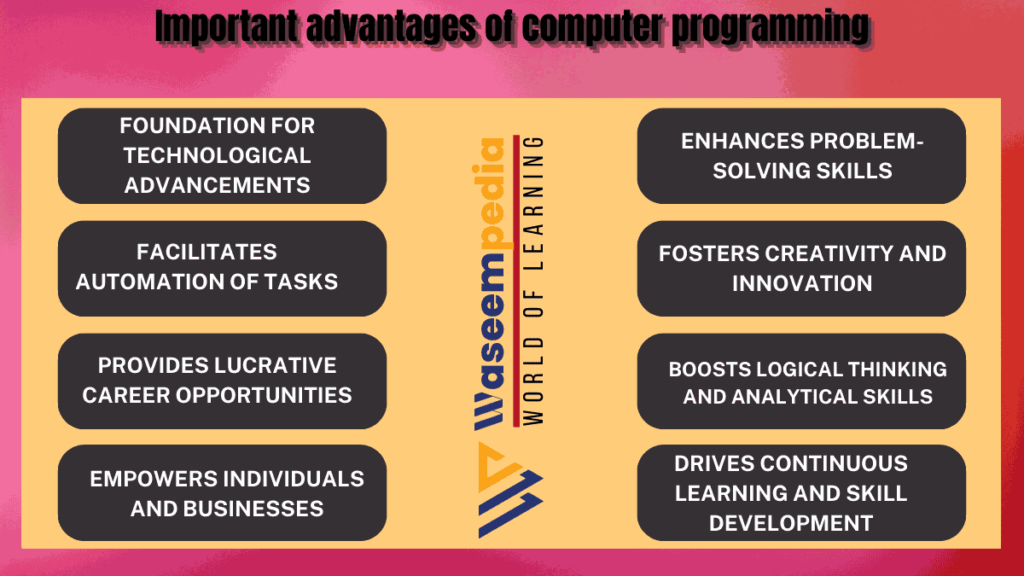 Important advantages of computer programming

FOUNDATION FOR TECHNOLOGICAL ADVANCEMENTS

FACILITATES AUTOMATION OF TASKS

PROVIDES LUCRATIVE CAREER OPPORTUNITIES

EMPOWERS INDIVIDUALS AND BUSINESSES

Waseempedia
WORLD OF LEARNING

ENHANCES PROBLEM-SOLVING SKILLS

FOSTERS CREATIVITY AND INNOVATION

BOOSTS LOGICAL THINKING AND ANALYTICAL SKILLS

DRIVES CONTINUOUS LEARNING AND SKILL DEVELOPMENT